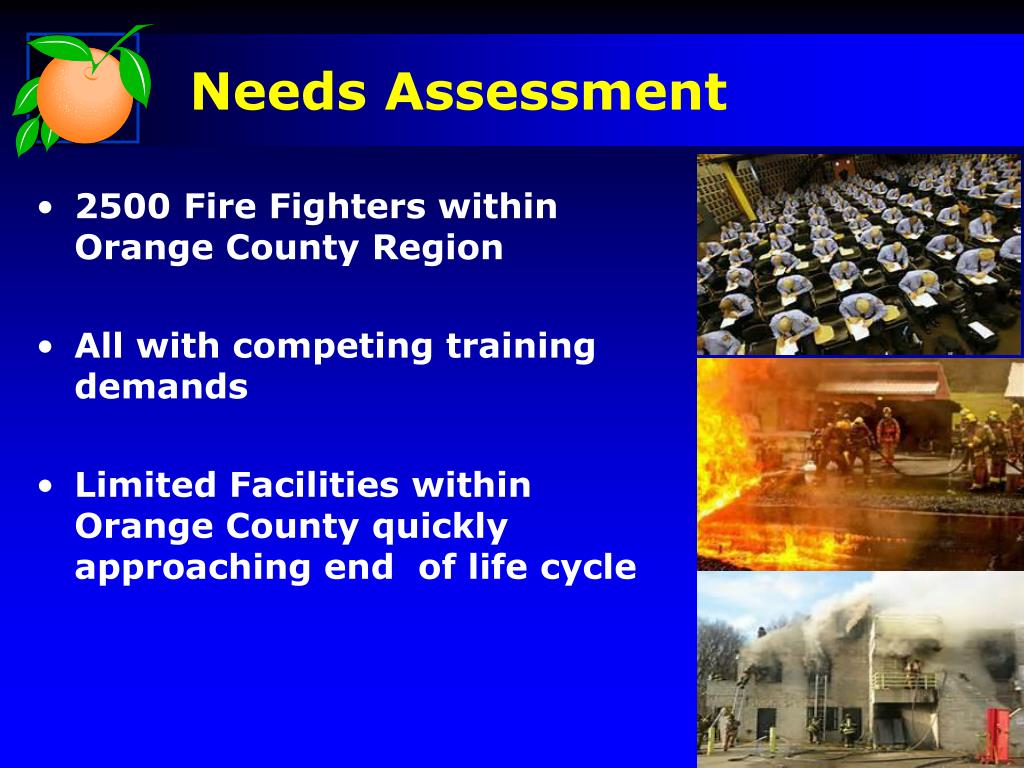 Needs Assessment

• 2500 Fire Fighters within Orange County Region

• All with competing training demands

• Limited Facilities within Orange County quickly approaching end of life cycle